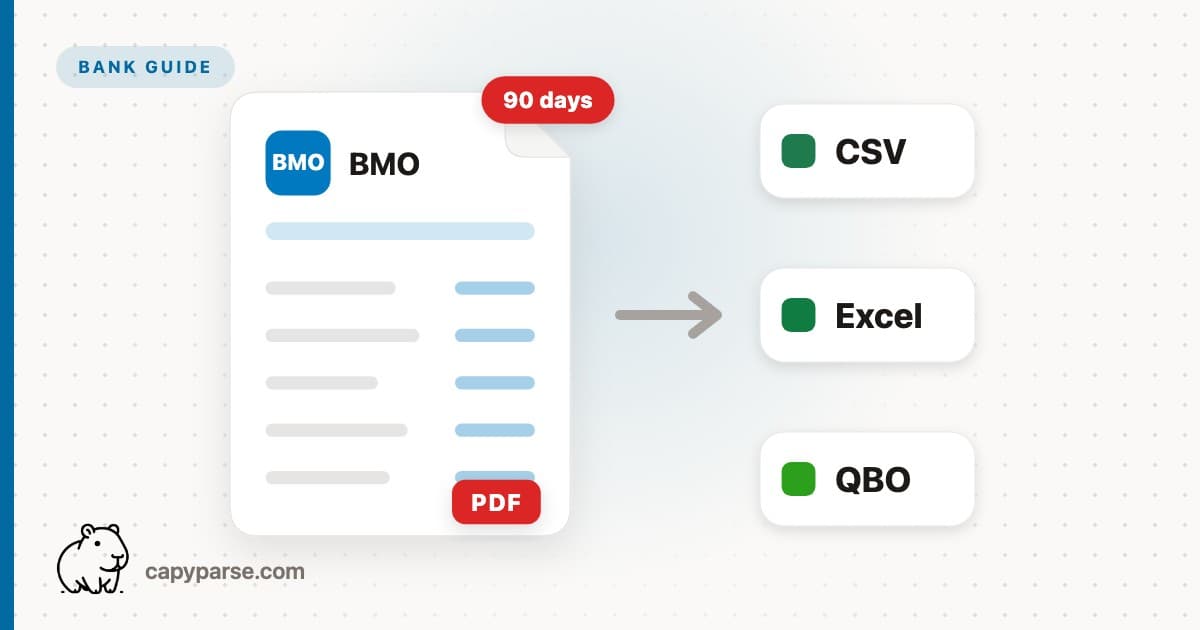 BANK GUIDE

90 days

BMO

BMO

PDF

CSV

Excel

QBO

capyparse.com